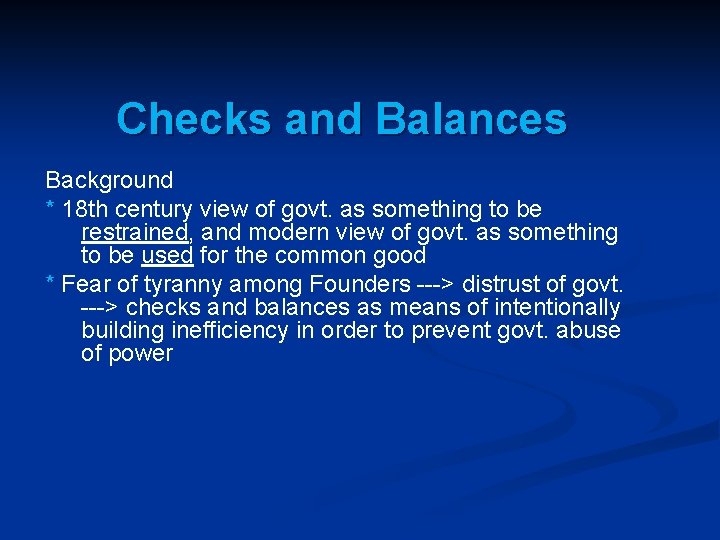 Checks and Balances

Background

* 18th century view of govt. as something to be restrained, and modern view of govt. as something to be used for the common good

* Fear of tyranny among Founders ---> distrust of govt. ---> checks and balances as means of intentionally building inefficiency in order to prevent govt. abuse of power